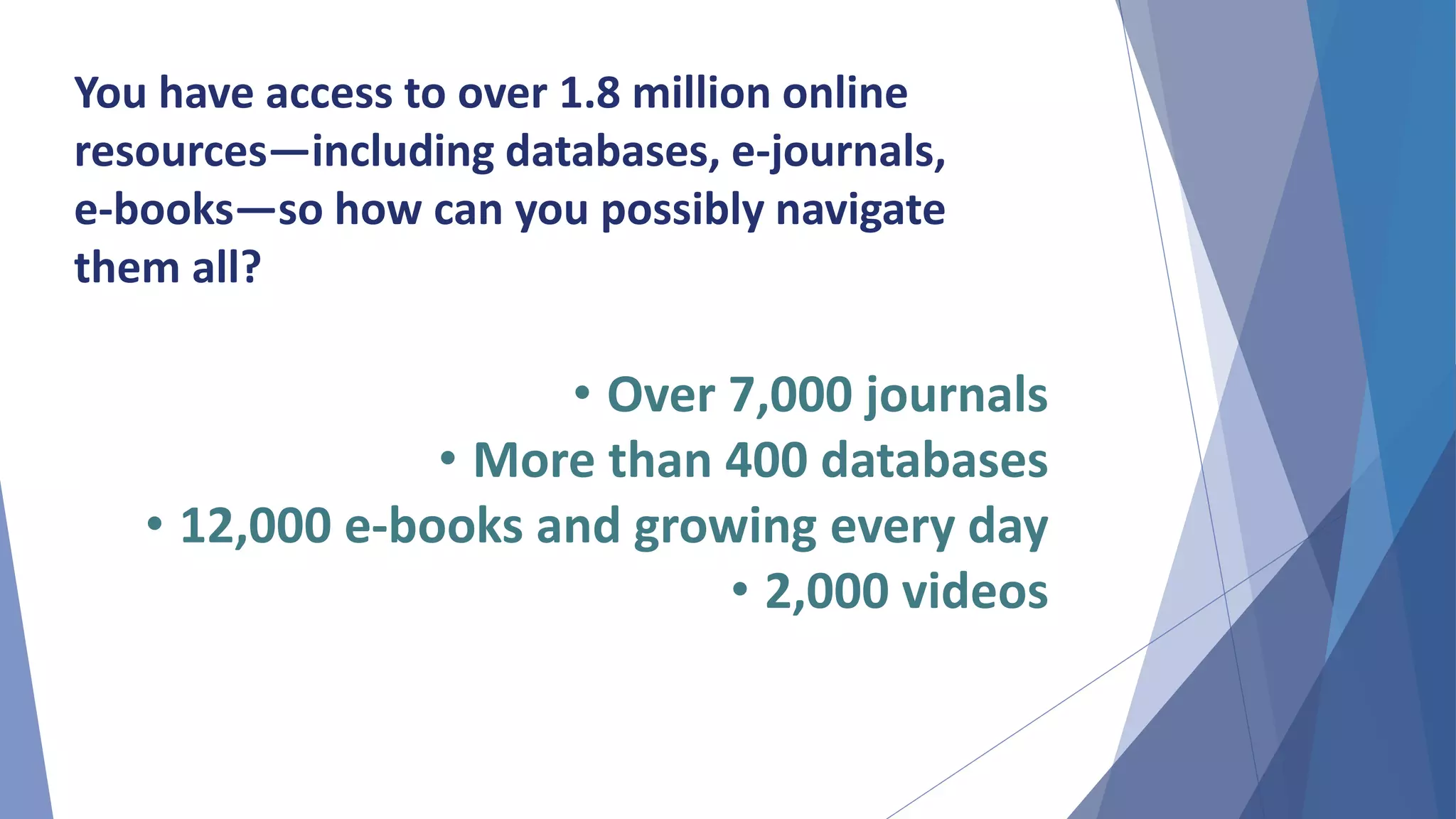 You have access to over 1.8 million online resources—including databases, e-journals, e-books—so how can you possibly navigate them all?

• Over 7,000 journals
• More than 400 databases
• 12,000 e-books and growing every day
• 2,000 videos